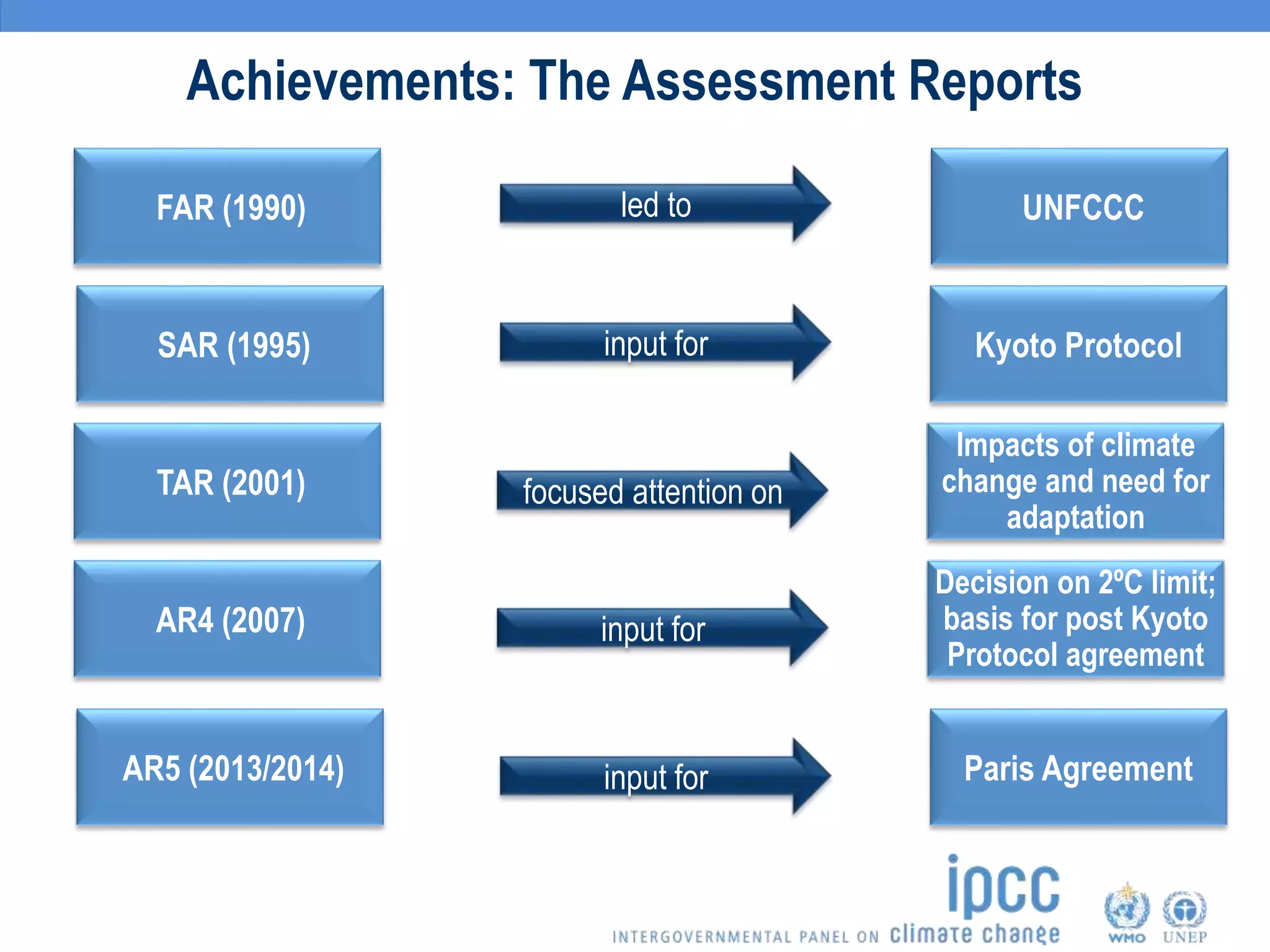 Achievements: The Assessment Reports

FAR (1990)

led to

UNFCCC

SAR (1995)

input for

Kyoto Protocol

TAR (2001)

focused attention on

Impacts of climate change and need for adaptation

AR4 (2007)

input for

Decision on 2ºC limit; basis for post Kyoto Protocol agreement

AR5 (2013/2014)

input for

Paris Agreement

ipcc
INTERGOVERNMENTAL PANEL ON climate change

WMO UNEP